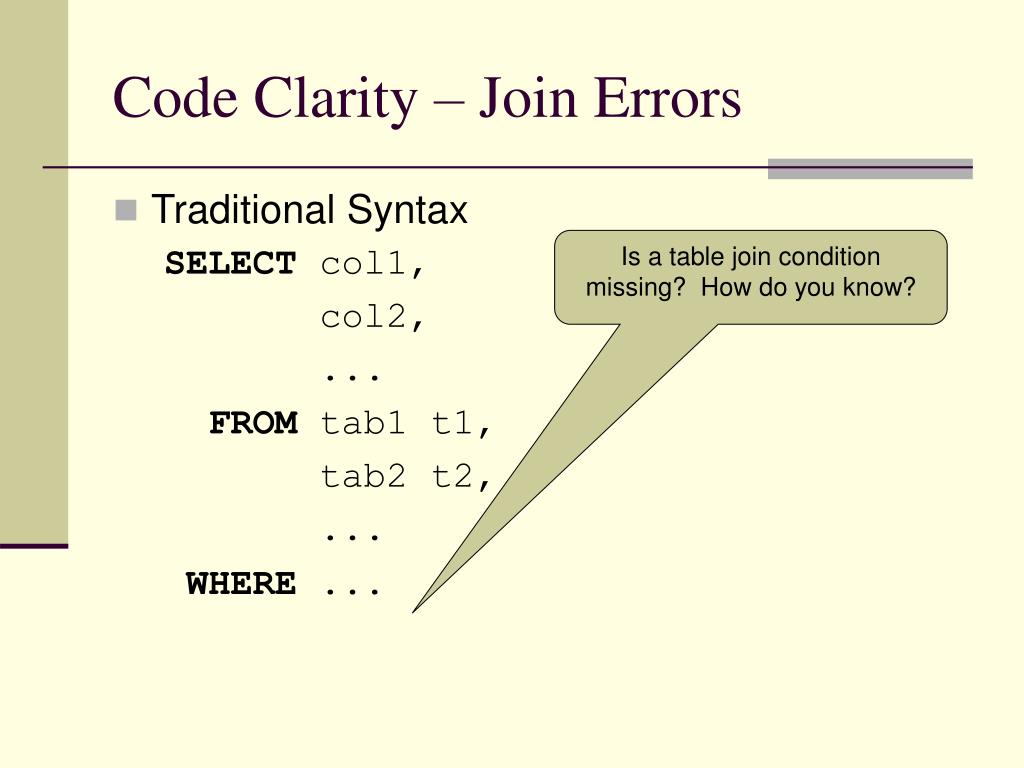 Code Clarity – Join Errors

Traditional Syntax

SELECT col1,
col2,
...
FROM tab1 t1,
tab2 t2,
...
WHERE ...

Is a table join condition missing? How do you know?